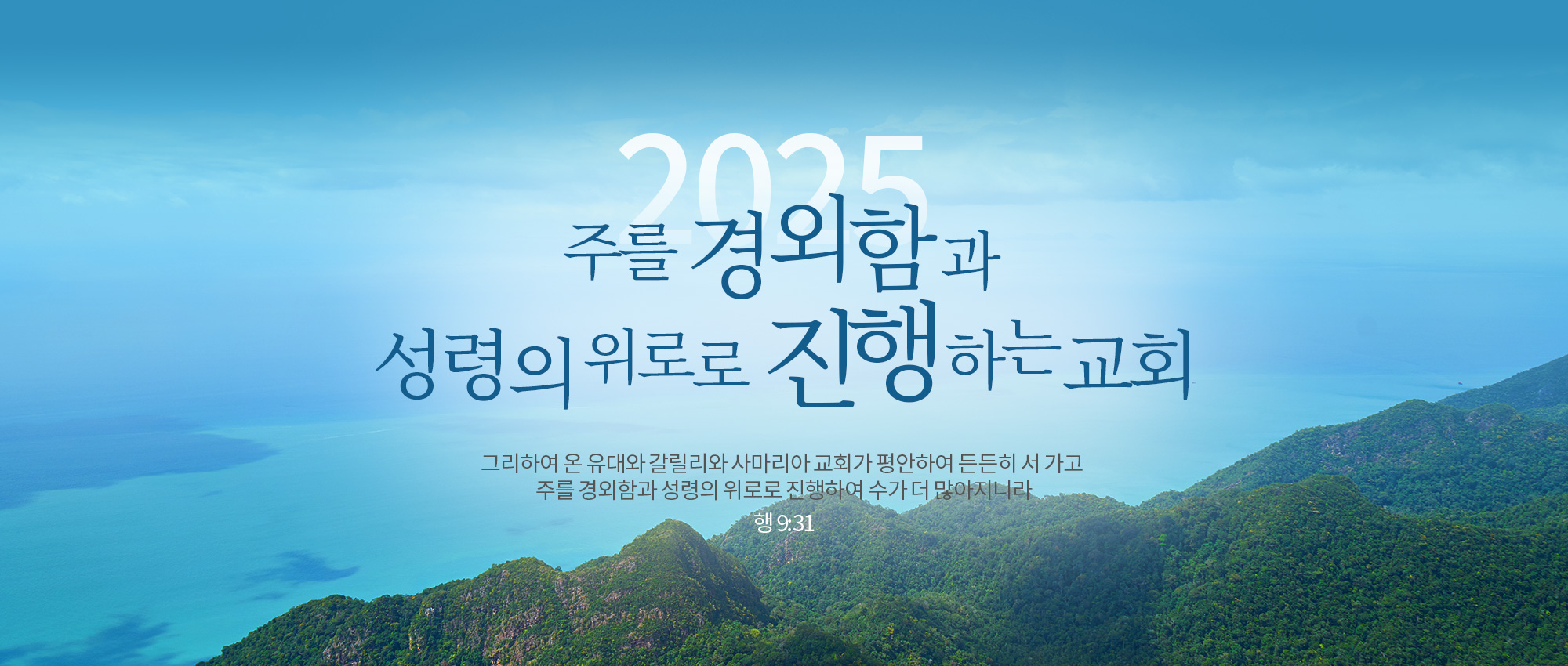 2025

주를 경외함과
성령의 위로로 진행하는 교회

그리하여 온 유대와 갈릴리와 사마리아 교회가 평안하여 든든히 서 가고
주를 경외함과 성령의 위로로 진행하여 수가 더 많아지니라

행 9:31